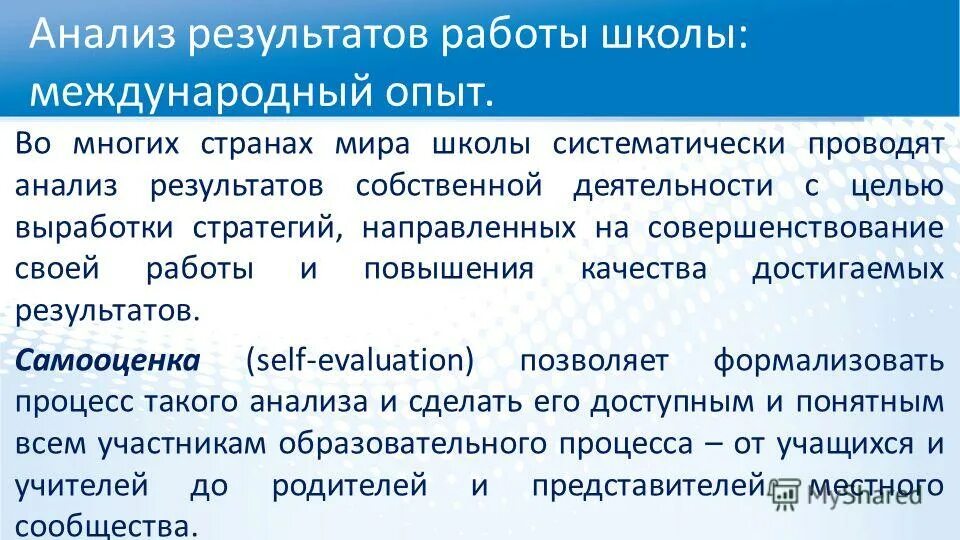 Анализ результатов работы школы: международный опыт.

Во многих странах мира школы систематически проводят анализ результатов собственной деятельности с целью выработки стратегий, направленных на совершенствование своей работы и повышения качества достигаемых результатов.

Самооценка (self-evaluation) позволяет формализовать процесс такого анализа и сделать его доступным и понятным всем участникам образовательного процесса – от учащихся и учителей до родителей и представителей местного сообщества.

MyShared